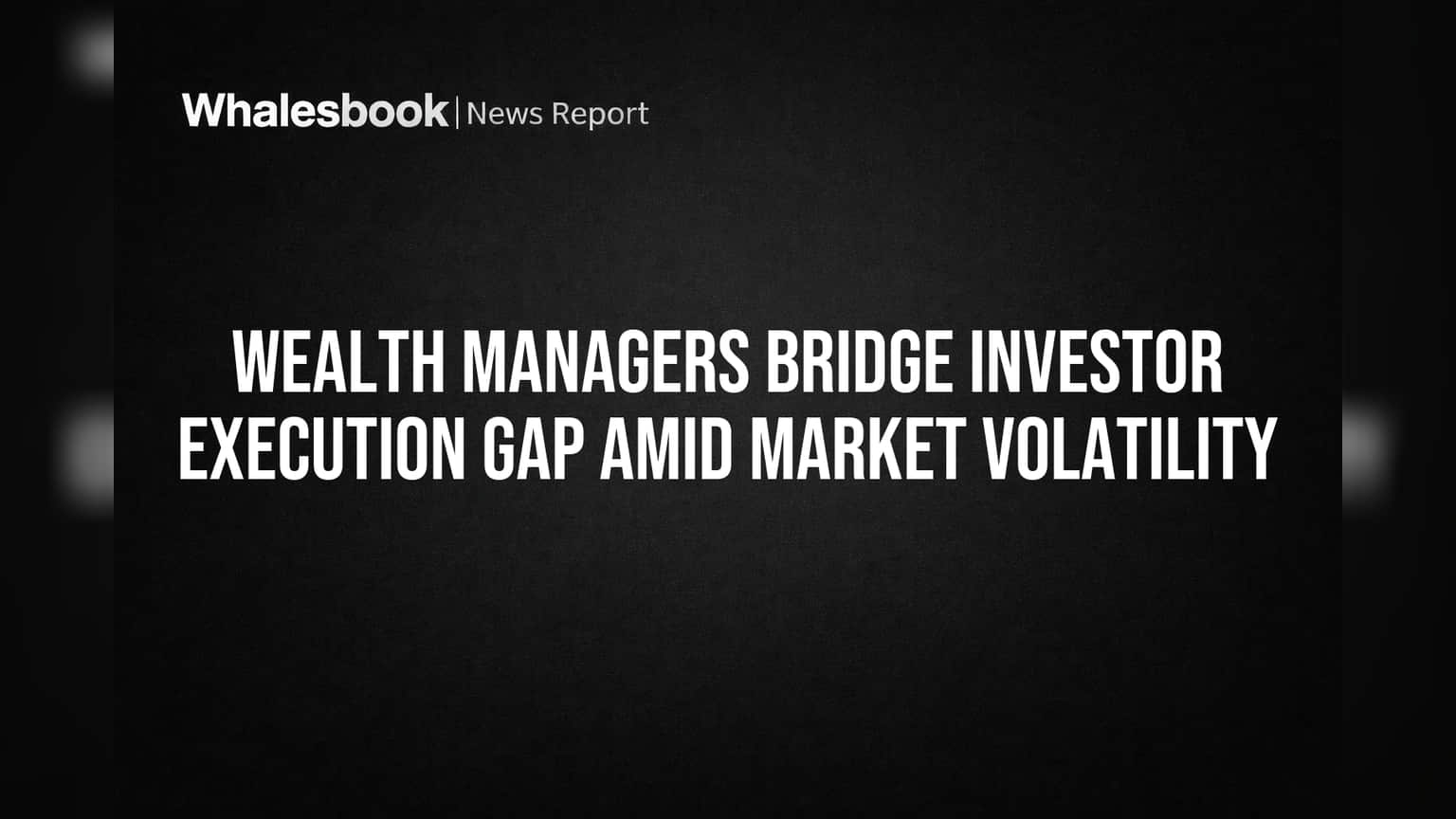 Whalesbook | News Report

WEALTH MANAGERS BRIDGE INVESTOR EXECUTION GAP AMID MARKET VOLATILITY